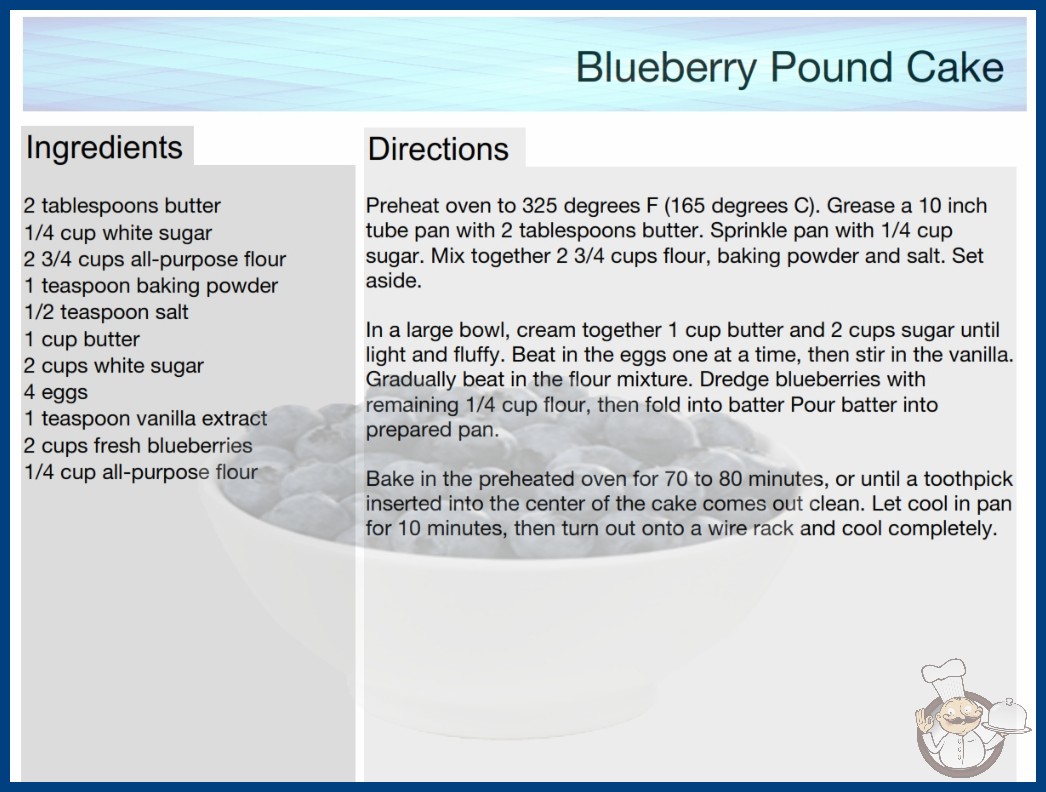 Blueberry Pound Cake

Ingredients

2 tablespoons butter
1/4 cup white sugar
2 3/4 cups all-purpose flour
1 teaspoon baking powder
1/2 teaspoon salt
1 cup butter
2 cups white sugar
4 eggs
1 teaspoon vanilla extract
2 cups fresh blueberries
1/4 cup all-purpose flour

Directions

Preheat oven to 325 degrees F (165 degrees C). Grease a 10 inch tube pan with 2 tablespoons butter. Sprinkle pan with 1/4 cup sugar. Mix together 2 3/4 cups flour, baking powder and salt. Set aside.

In a large bowl, cream together 1 cup butter and 2 cups sugar until light and fluffy. Beat in the eggs one at a time, then stir in the vanilla. Gradually beat in the flour mixture. Dredge blueberries with remaining 1/4 cup flour, then fold into batter Pour batter into prepared pan.

Bake in the preheated oven for 70 to 80 minutes, or until a toothpick inserted into the center of the cake comes out clean. Let cool in pan for 10 minutes, then turn out onto a wire rack and cool completely.